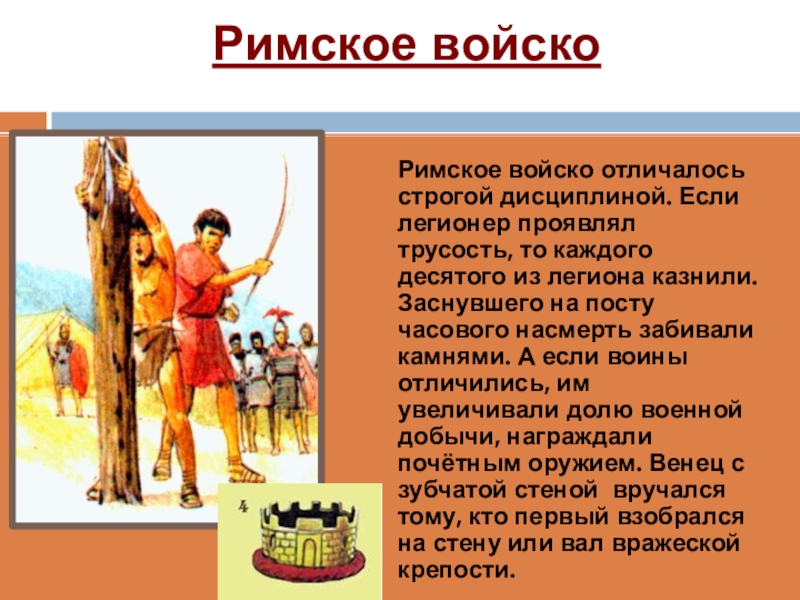 Римское войско

Римское войско отличалось строгой дисциплиной. Если легионер проявлял трусость, то каждого десятого из легиона казнили. Заснувшего на посту часового насмерть забивали камнями. А если воины отличились, им увеличивали долю военной добычи, награждали почётным оружием. Венец с зубчатой стеной вручался тому, кто первый взобрался на стену или вал вражеской крепости.

4